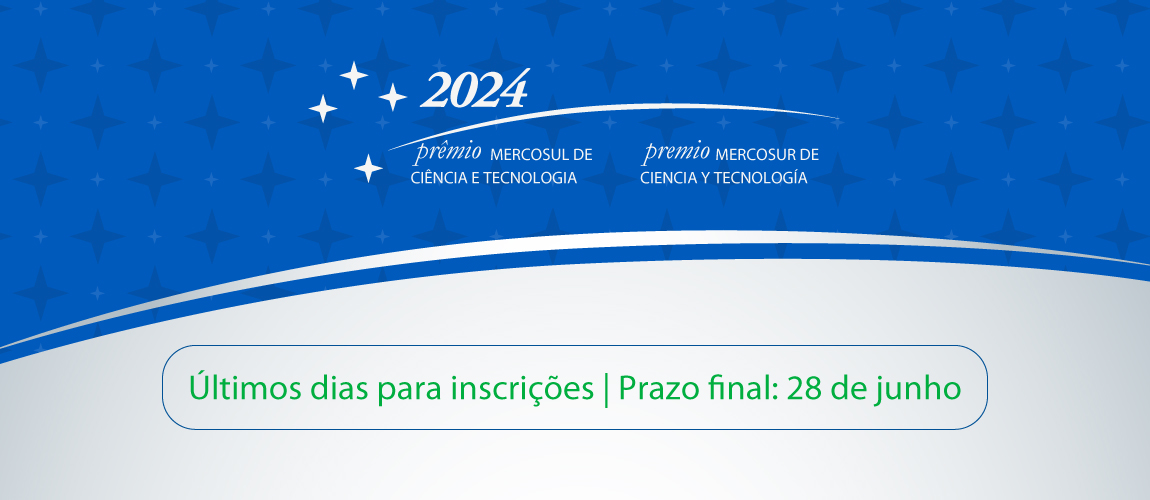 2024

prêmio MERCOSUL DE CIÊNCIA E TECNOLOGIA

premio MERCOSUR DE CIENCIA Y TECNOLOGÍA

Últimos dias para inscrições | Prazo final: 28 de junho